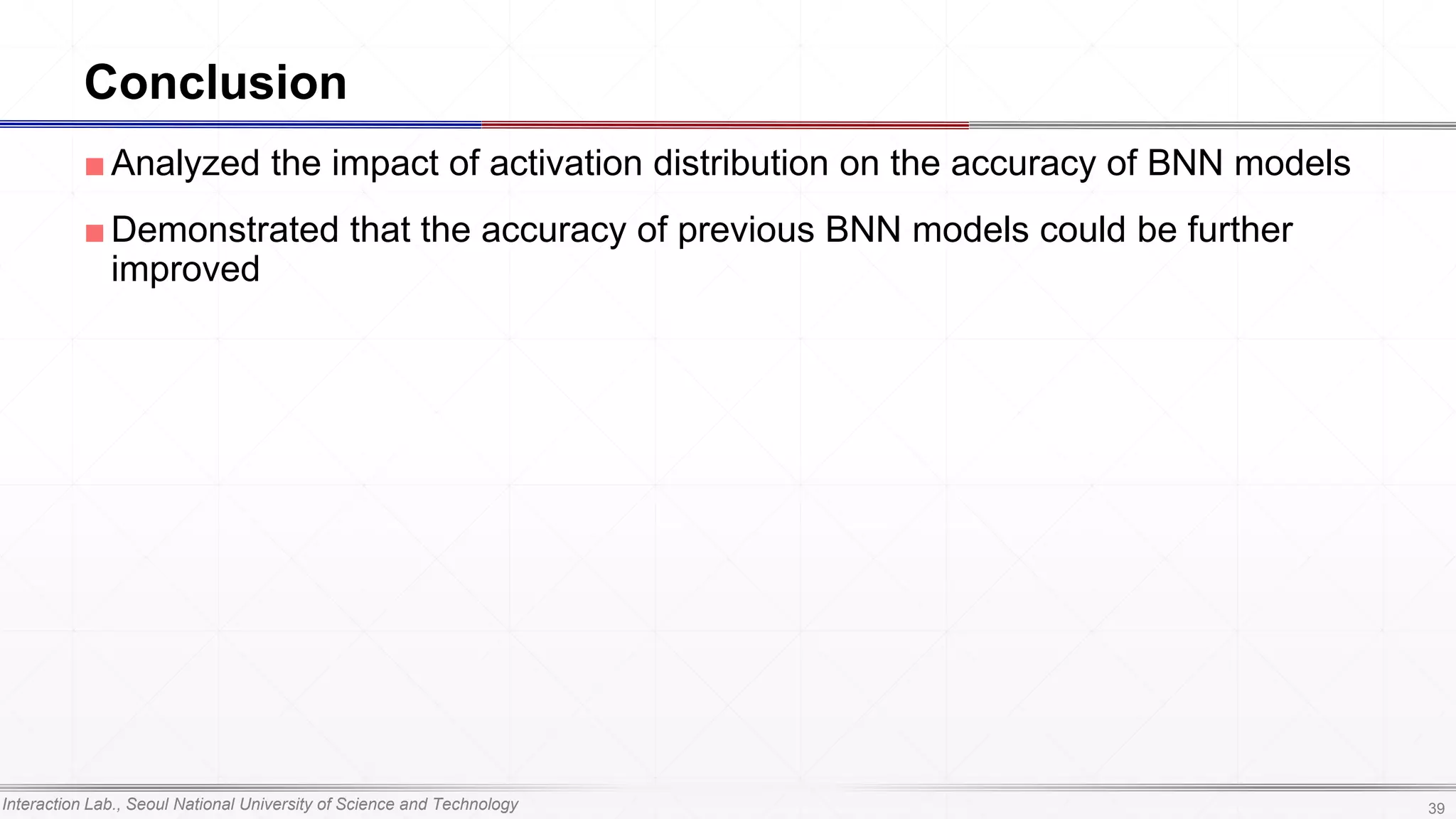 Conclusion

■ Analyzed the impact of activation distribution on the accuracy of BNN models

■ Demonstrated that the accuracy of previous BNN models could be further improved

Interaction Lab., Seoul National University of Science and Technology

39